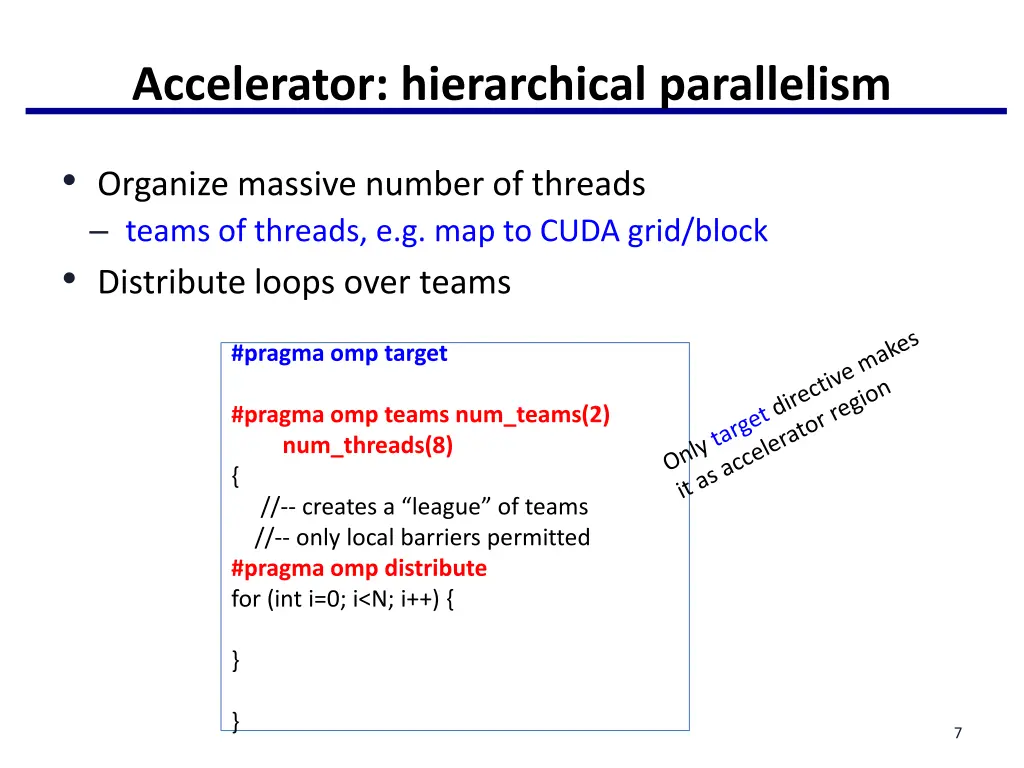 Accelerator: hierarchical parallelism

• Organize massive number of threads
  – teams of threads, e.g. map to CUDA grid/block
• Distribute loops over teams

#pragma omp target

#pragma omp teams num_teams(2)
    num_threads(8)
{
  //-- creates a “league” of teams
  //-- only local barriers permitted
#pragma omp distribute
for (int i=0; i<N; i++) {

}

}

Only target directive makes it as accelerator region

7